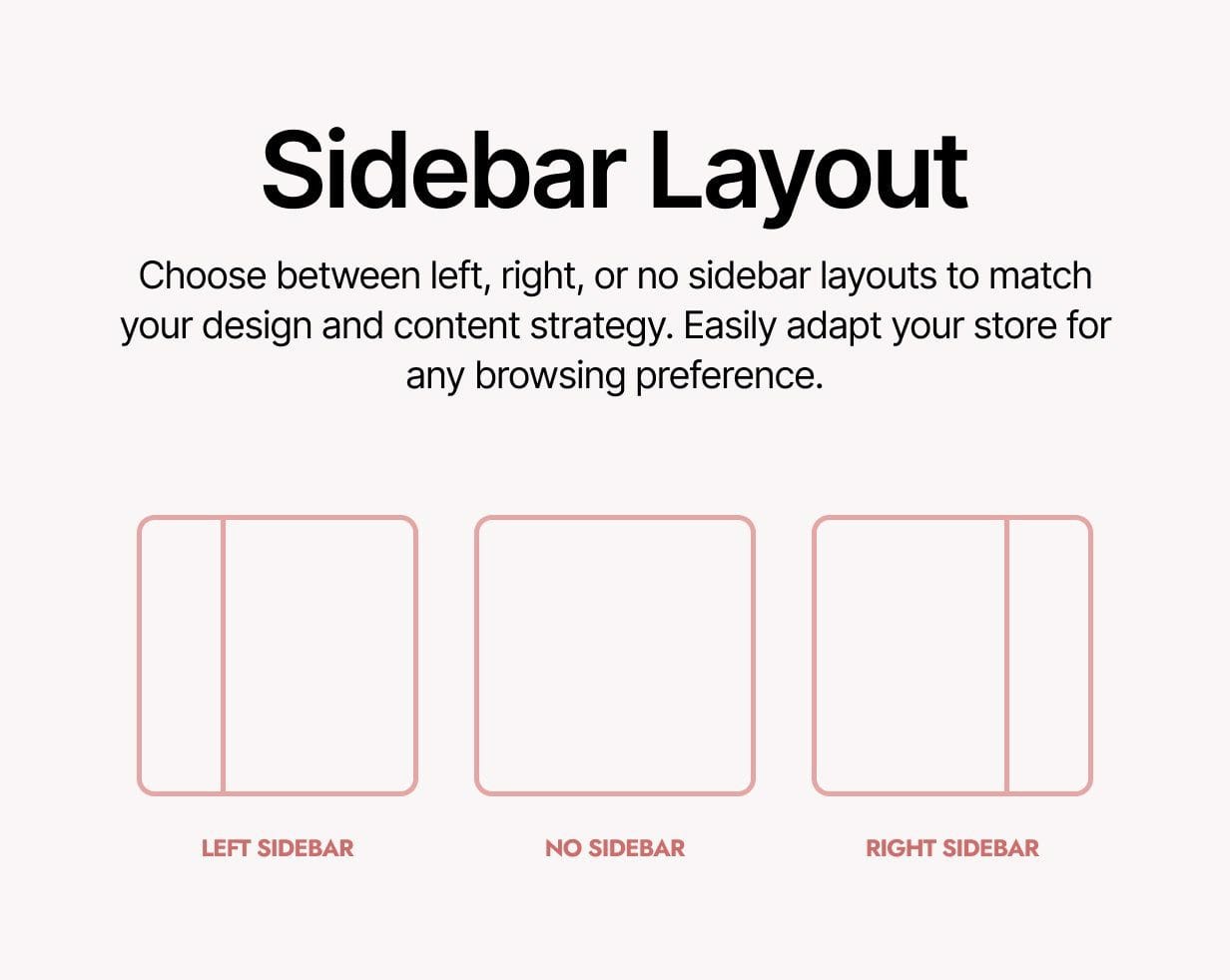 Sidebar Layout

Choose between left, right, or no sidebar layouts to match your design and content strategy. Easily adapt your store for any browsing preference.

LEFT SIDEBAR

NO SIDEBAR

RIGHT SIDEBAR